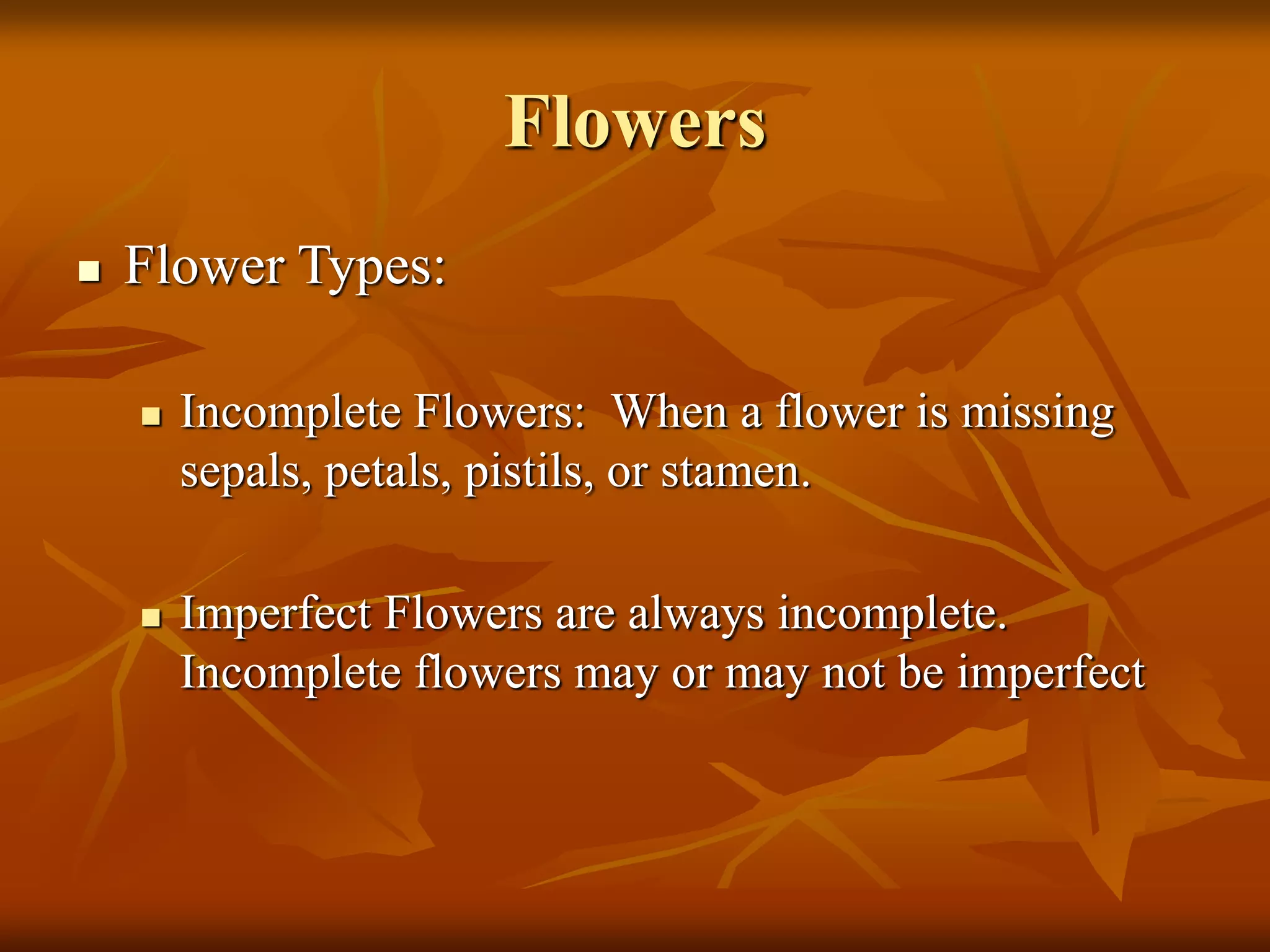 Flowers

- Flower Types:

  - Incomplete Flowers:  When a flower is missing sepals, petals, pistils, or stamen.

  - Imperfect Flowers are always incomplete. Incomplete flowers may or may not be imperfect